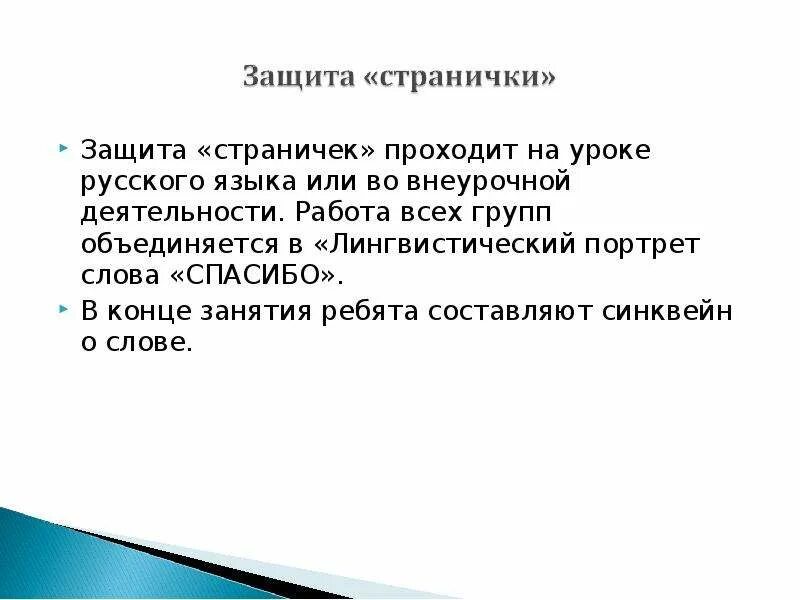 Защита «странички»

Защита «страничек» проходит на уроке русского языка или во внеурочной деятельности. Работа всех групп объединяется в «Лингвистический портрет слова «СПАСИБО».

В конце занятия ребята составляют синквейн о слове.